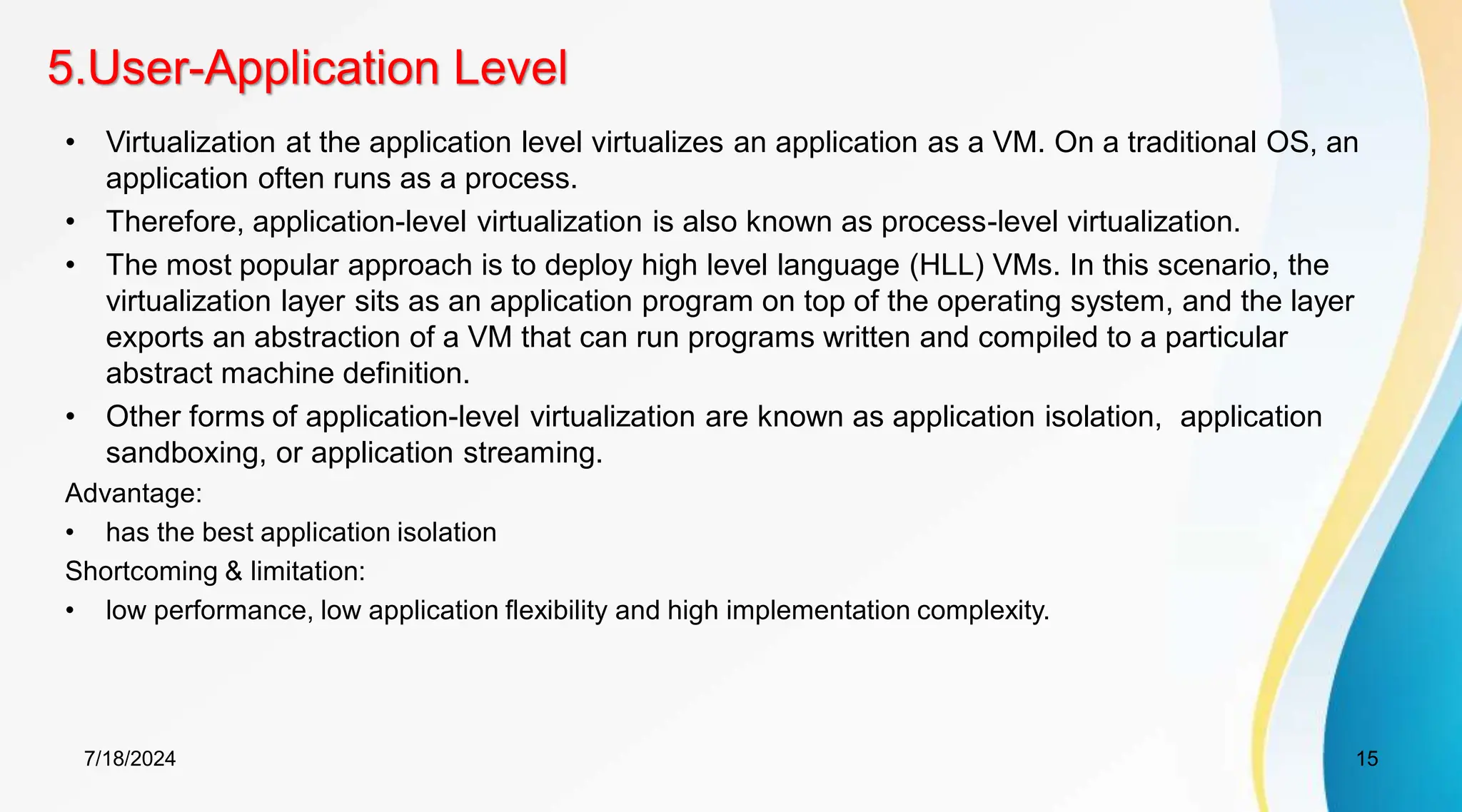 5.User-Application Level

• Virtualization at the application level virtualizes an application as a VM. On a traditional OS, an application often runs as a process.

• Therefore, application-level virtualization is also known as process-level virtualization.

• The most popular approach is to deploy high level language (HLL) VMs. In this scenario, the virtualization layer sits as an application program on top of the operating system, and the layer exports an abstraction of a VM that can run programs written and compiled to a particular abstract machine definition.

• Other forms of application-level virtualization are known as application isolation, application sandboxing, or application streaming.

Advantage:

• has the best application isolation

Shortcoming & limitation:

• low performance, low application flexibility and high implementation complexity.

7/18/2024

15